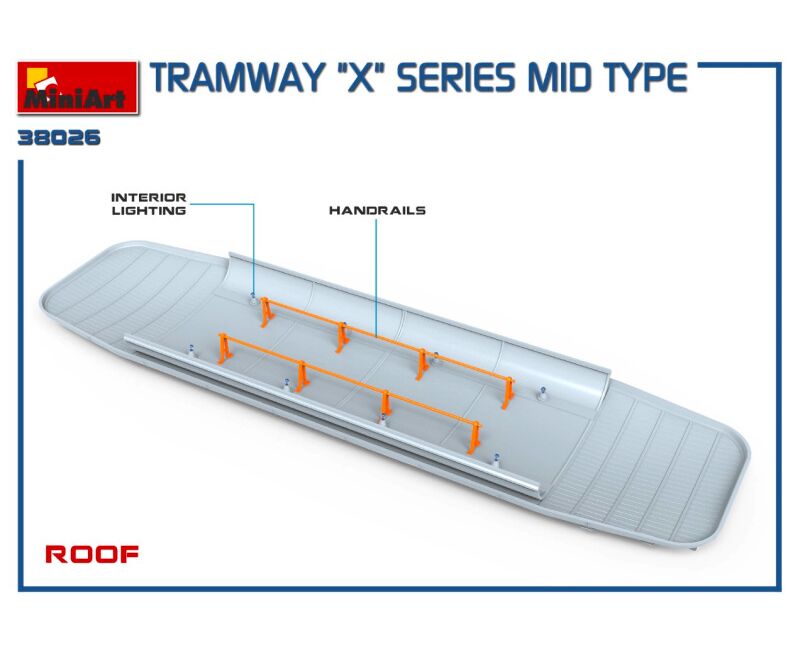 MiniArt
TRAMWAY "X" SERIES MID TYPE
38026

INTERIOR LIGHTING
HANDRAILS

ROOF